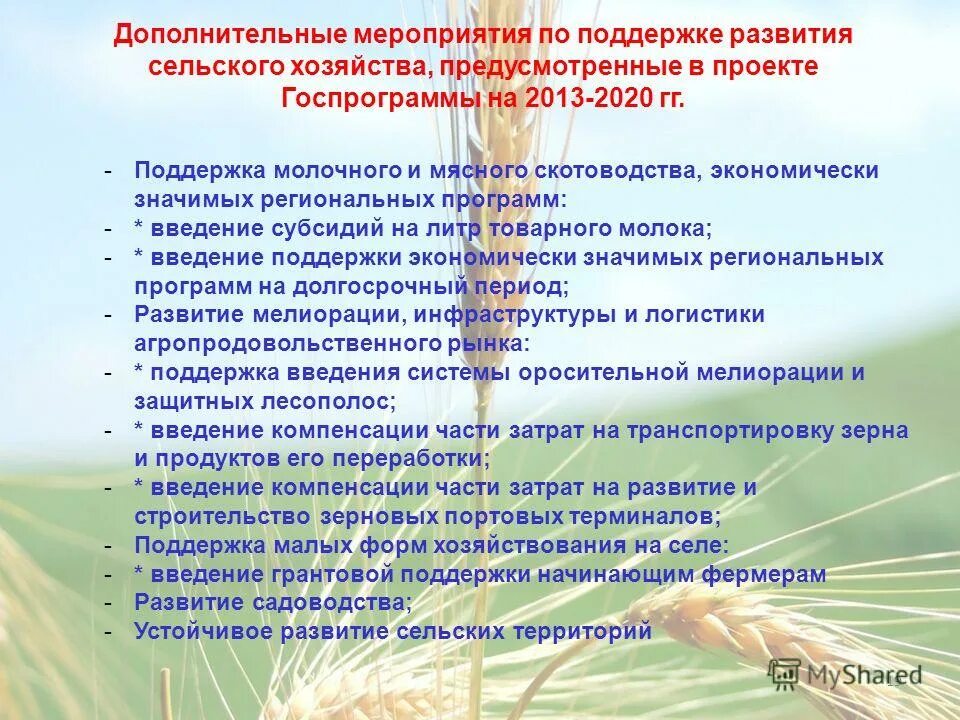 Дополнительные мероприятия по поддержке развития сельского хозяйства, предусмотренные в проекте Госпрограммы на 2013-2020 гг.

- Поддержка молочного и мясного скотоводства, экономически значимых региональных программ:
- * введение субсидий на литр товарного молока;
- * введение поддержки экономически значимых региональных программ на долгосрочный период;
- Развитие мелиорации, инфраструктуры и логистики агропродовольственного рынка:
- * поддержка введения системы оросительной мелиорации и защитных лесополос;
- * введение компенсации части затрат на транспортировку зерна и продуктов его переработки;
- * введение компенсации части затрат на развитие и строительство зерновых портовых терминалов;
- Поддержка малых форм хозяйствования на селе:
- * введение грантовой поддержки начинающим фермерам
- Развитие садоводства;
- Устойчивое развитие сельских территорий

MyShared